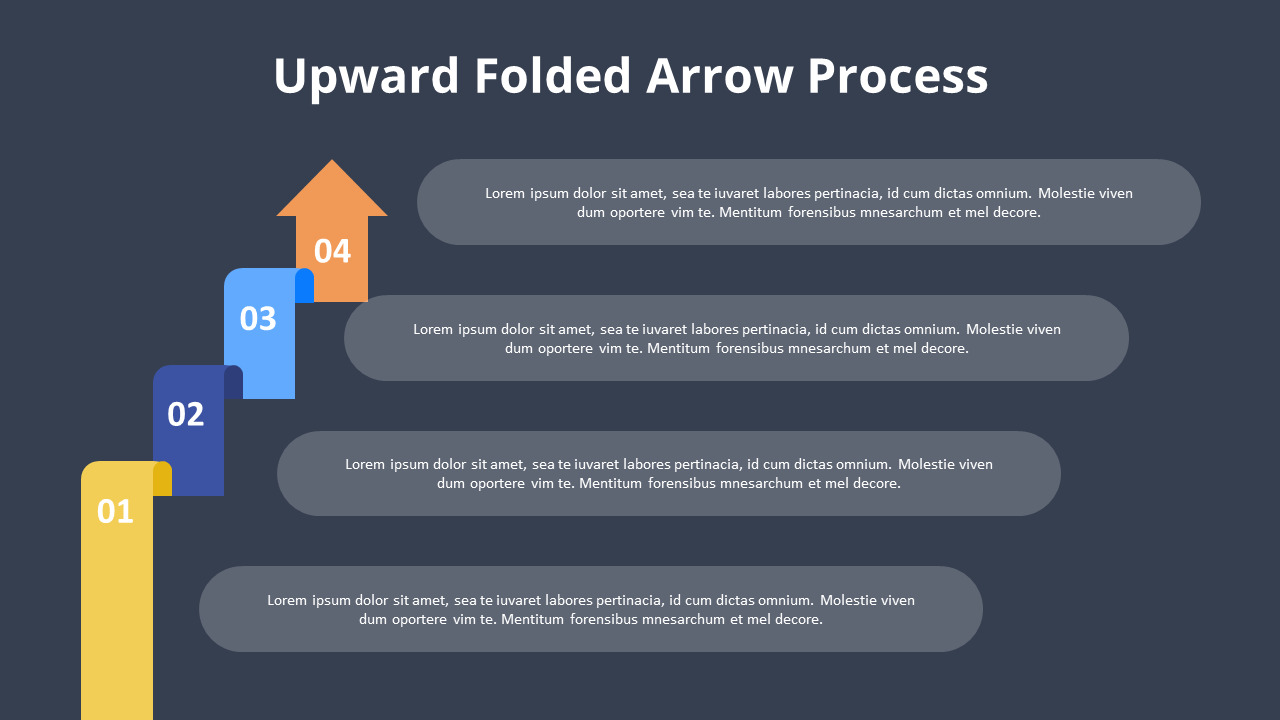 Upward Folded Arrow Process

04

Lorem ipsum dolor sit amet, sea te iuvaret labores pertinacia, id cum dictas omnium. Molestie viven dum oportere vim te. Mentitum forensibus mnesarchum et mel decore.

03

Lorem ipsum dolor sit amet, sea te iuvaret labores pertinacia, id cum dictas omnium. Molestie viven dum oportere vim te. Mentitum forensibus mnesarchum et mel decore.

02

Lorem ipsum dolor sit amet, sea te iuvaret labores pertinacia, id cum dictas omnium. Molestie viven dum oportere vim te. Mentitum forensibus mnesarchum et mel decore.

01

Lorem ipsum dolor sit amet, sea te iuvaret labores pertinacia, id cum dictas omnium. Molestie viven dum oportere vim te. Mentitum forensibus mnesarchum et mel decore.